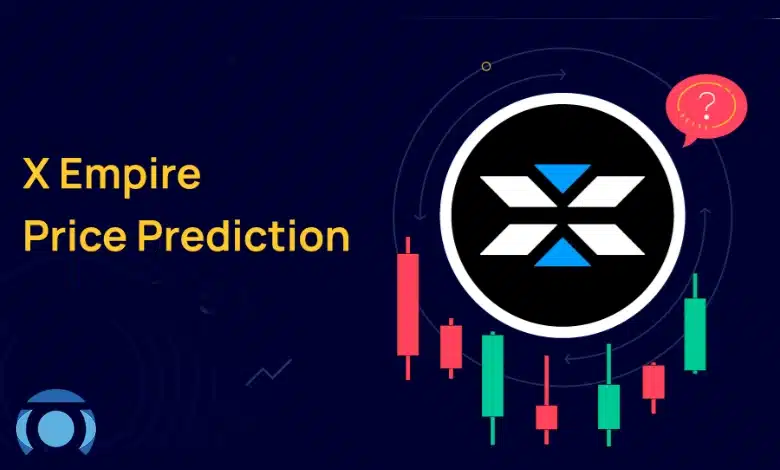 X Empire
Price Prediction

?